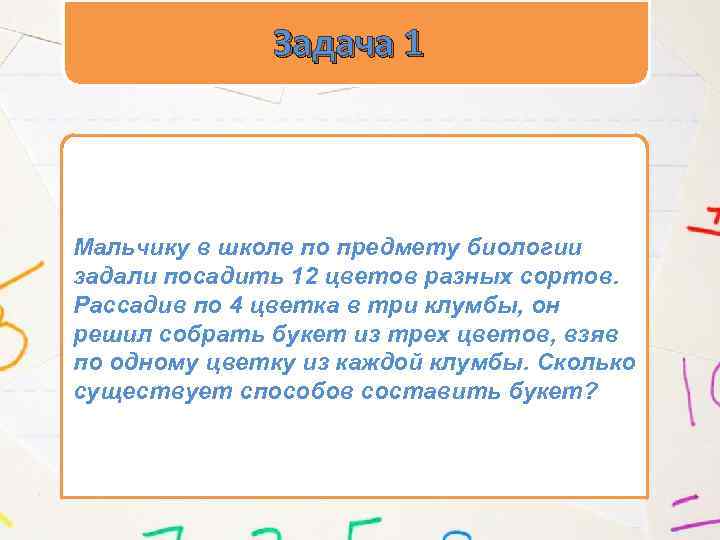 Задача 1

Мальчику в школе по предмету биологии задали посадить 12 цветов разных сортов. Рассадив по 4 цветка в три клумбы, он решил собрать букет из трех цветов, взяв по одному цветку из каждой клумбы. Сколько существует способов составить букет?